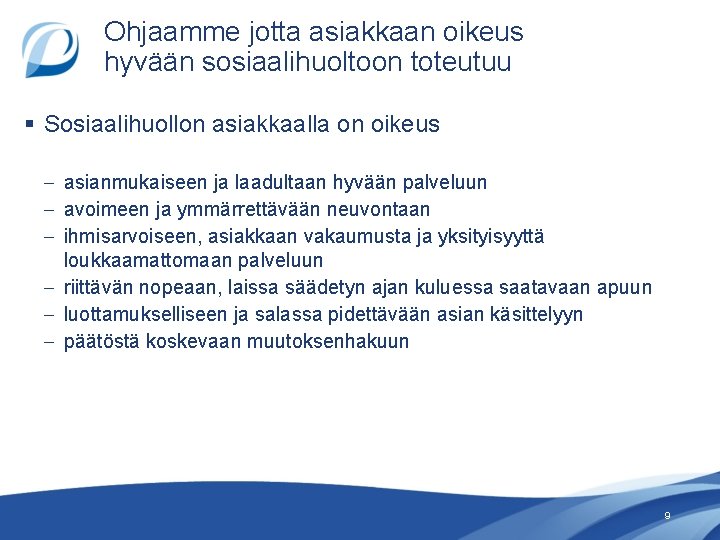 Ohjaamme jotta asiakkaan oikeus hyvään sosiaalihuoltoon toteutuu

▪ Sosiaalihuollon asiakkaalla on oikeus

– asianmukaiseen ja laadultaan hyvään palveluun
– avoimeen ja ymmärrettävään neuvontaan
– ihmisarvoiseen, asiakkaan vakaumusta ja yksityisyyttä loukkaamattomaan palveluun
– riittävän nopeaan, laissa säädetyn ajan kuluessa saatavaan apuun
– luottamukselliseen ja salassa pidettävään asian käsittelyyn
– päätöstä koskevaan muutoksenhakuun

9